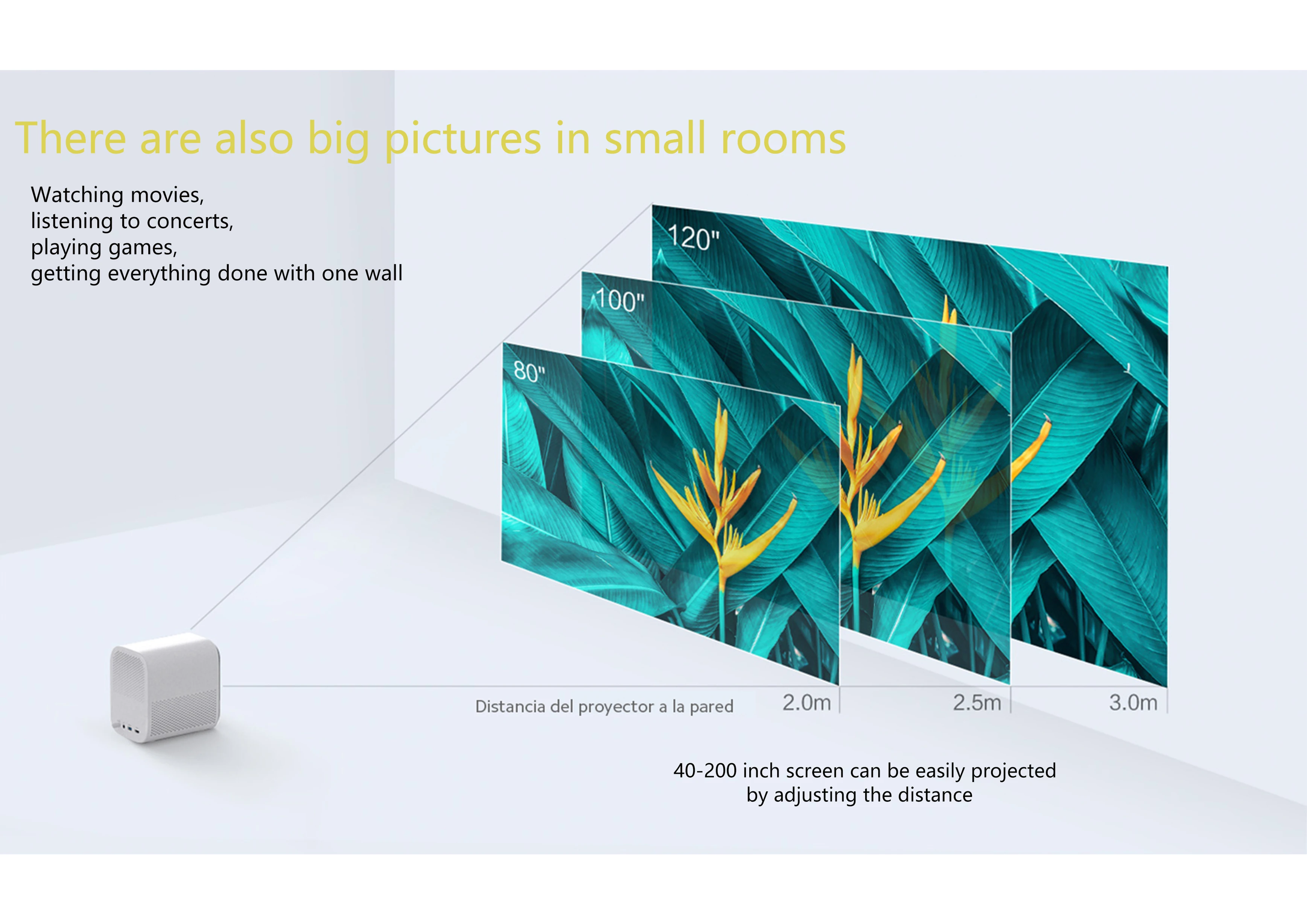 There are also big pictures in small rooms

Watching movies,
listening to concerts,
playing games,
getting everything done with one wall

120"

100"

80"

Distancia del proyector a la pared 2.0m 2.5m 3.0m

40-200 inch screen can be easily projected by adjusting the distance